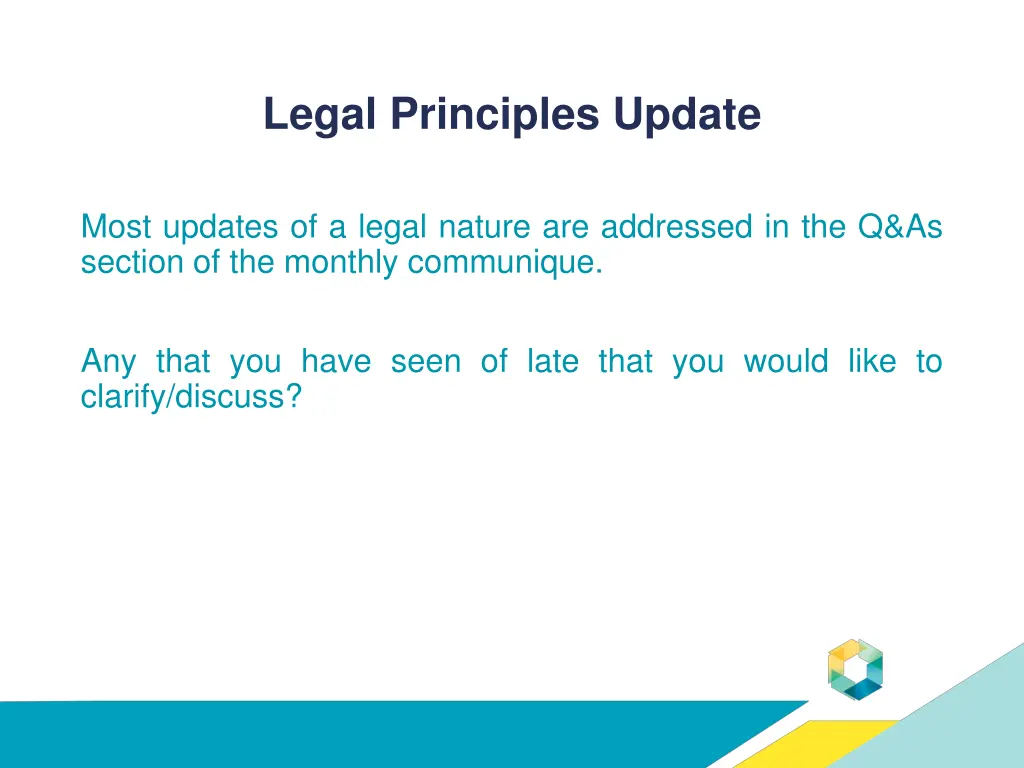 Legal Principles Update

Most updates of a legal nature are addressed in the Q&As section of the monthly communique.

Any that you have seen of late that you would like to clarify/discuss?